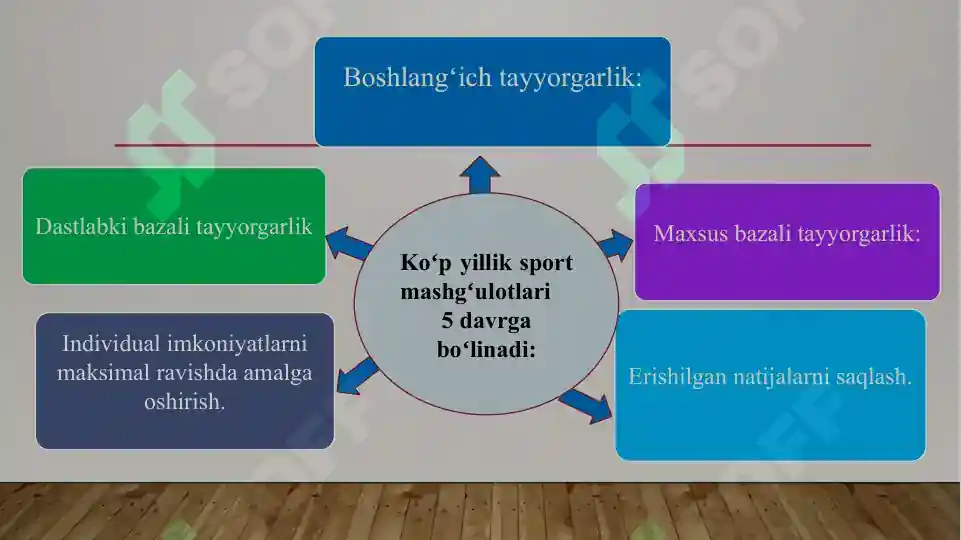 Boshlang‘ich tayyorgarlik:

Dastlabki bazali tayyorgarlik

Ko‘p yillik sport mashg‘ulotlari 5 davrga bo‘linadi:

Maxsus bazali tayyorgarlik:

Individual imkoniyatlarni maksimal ravishda amalga oshirish.

Erishilgan natijalarni saqlash.